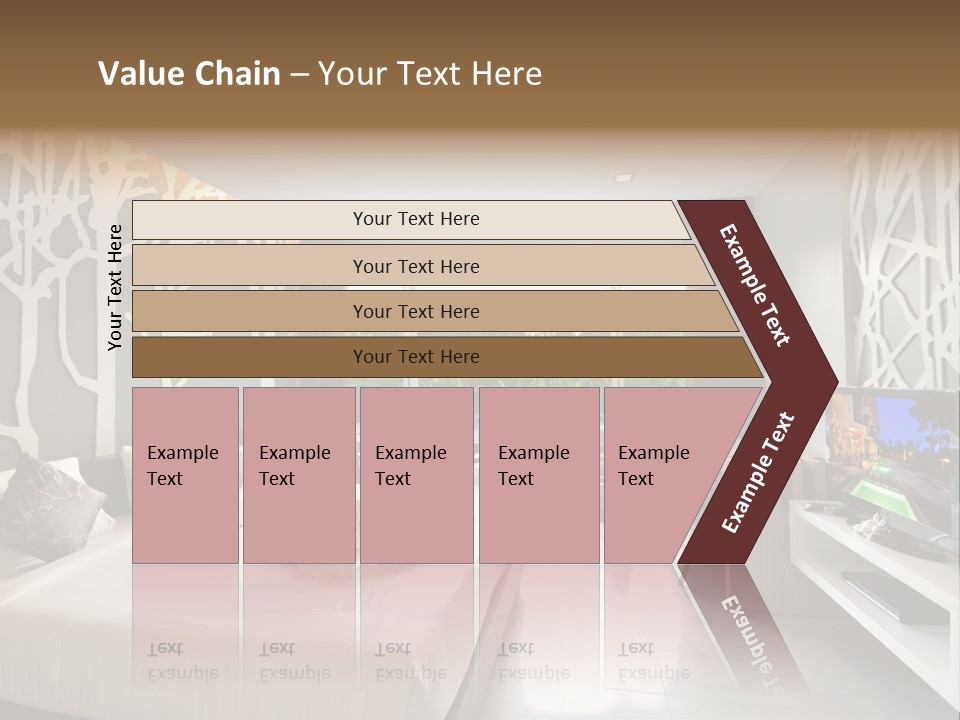 Value Chain – Your Text Here

Your Text Here

Your Text Here

Your Text Here

Your Text Here

Your Text Here

Example Text

Example Text

Example Text

Example Text

Example Text

Example Text

Example Text